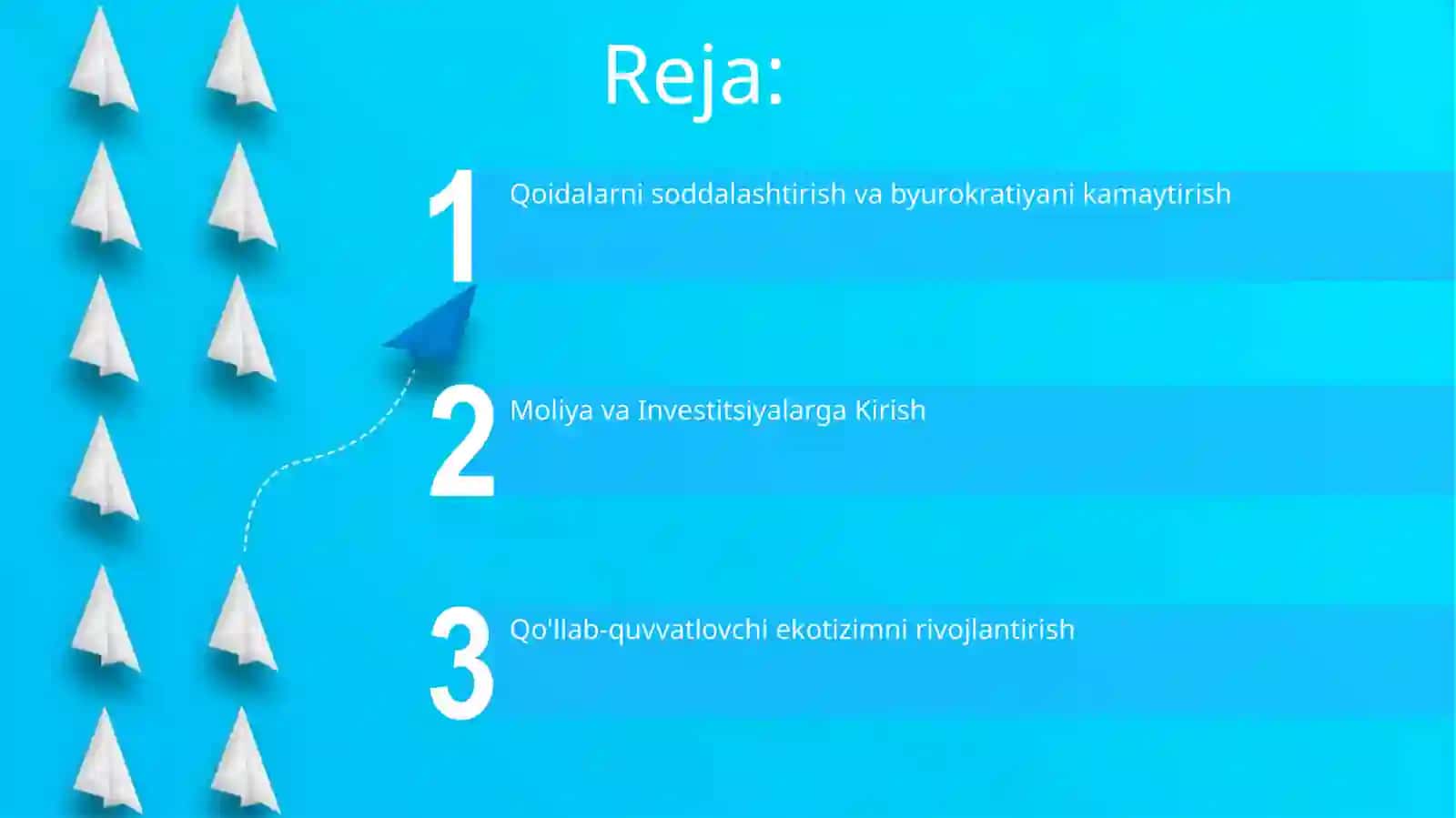 Reja:

1 Qoidalarni soddalashtirish va byurokratiyani kamaytirish

2 Moliya va Investitsiyalarga Kirish

3 Qo'llab-quvvatlovchi ekotizimni rivojlantirish